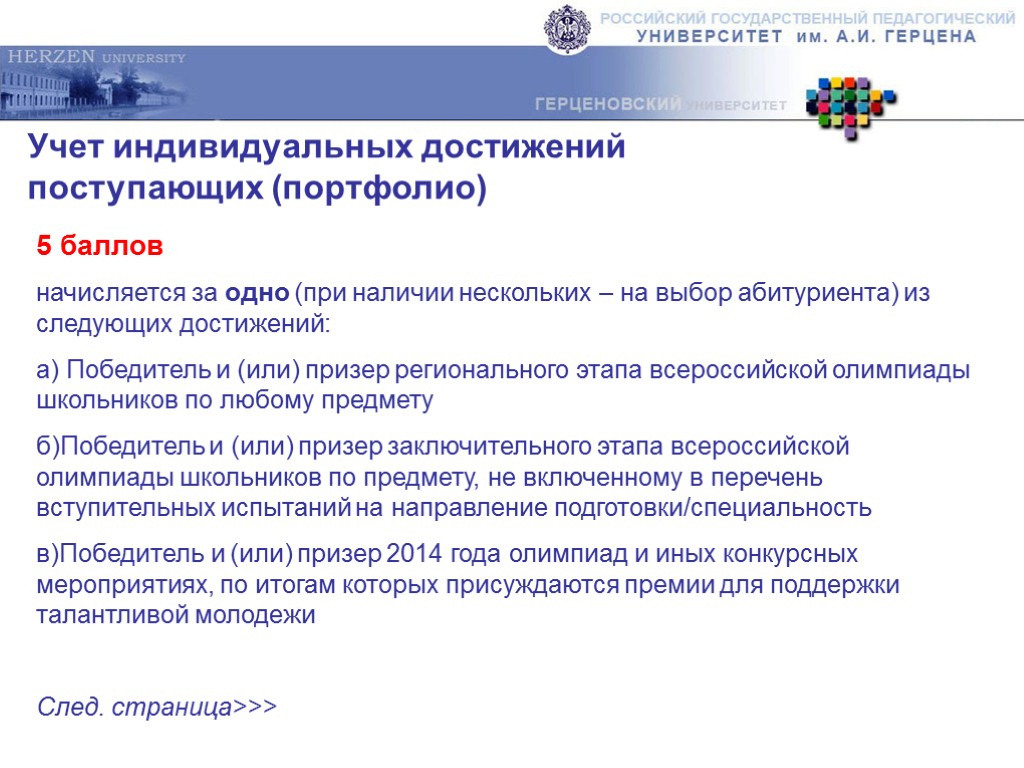 РОССИЙСКИЙ ГОСУДАРСТВЕННЫЙ ПЕДАГОГИЧЕСКИЙ
УНИВЕРСИТЕТ им. А.И. ГЕРЦЕНА

HERZEN UNIVERSITY

ГЕРЦЕНОВСКИЙ УНИВЕРСИТЕТ

Учет индивидуальных достижений поступающих (портфолио)

5 баллов

начисляется за одно (при наличии нескольких – на выбор абитуриента) из следующих достижений:

а) Победитель и (или) призер регионального этапа всероссийской олимпиады школьников по любому предмету

б)Победитель и (или) призер заключительного этапа всероссийской олимпиады школьников по предмету, не включенному в перечень вступительных испытаний на направление подготовки/специальность

в)Победитель и (или) призер 2014 года олимпиад и иных конкурсных мероприятиях, по итогам которых присуждаются премии для поддержки талантливой молодежи

След. страница>>>